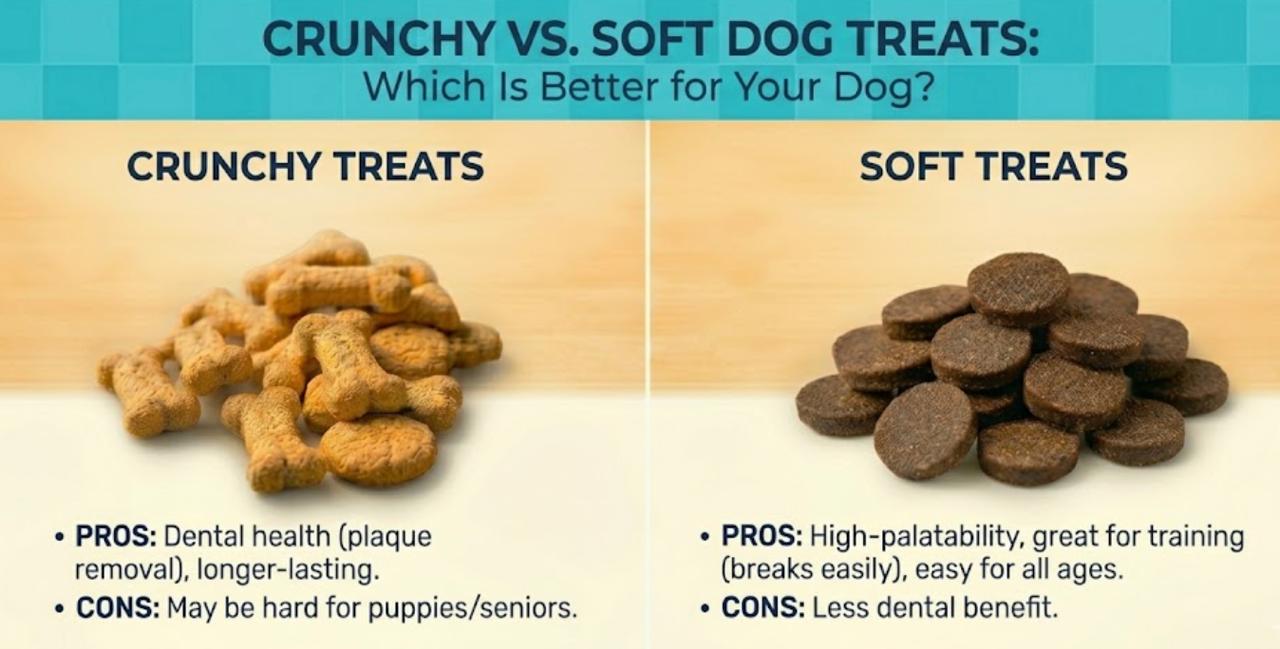 CRUNCHY VS. SOFT DOG TREATS:
Which Is Better for Your Dog?

CRUNCHY TREATS

• PROS: Dental health (plaque removal), longer-lasting.
• CONS: May be hard for puppies/seniors.

SOFT TREATS

• PROS: High-palatability, great for training (breaks easily), easy for all ages.
• CONS: Less dental benefit.